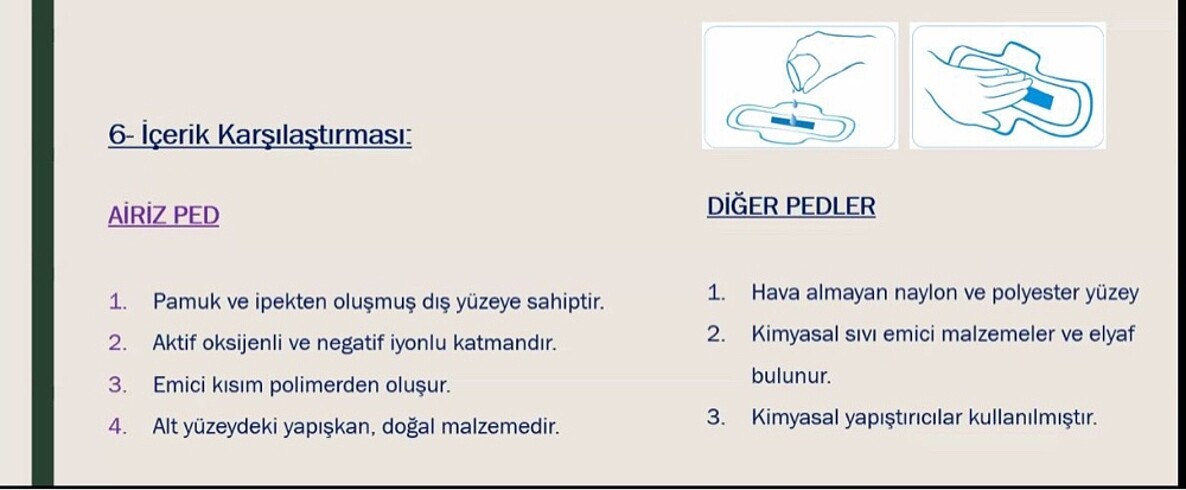 6- İçerik Karşılaştırması:

AİRİZ PED

1. Pamuk ve ipekten oluşmuş dış yüzeye sahiptir.
2. Aktif oksijenli ve negatif iyonlu katmandır.
3. Emici kısım polimerden oluşur.
4. Alt yüzeydeki yapışkan, doğal malzemedir.

DİĞER PEDLER

1. Hava almayan naylon ve polyester yüzey
2. Kimyasal sıvı emici malzemeler ve elyaf bulunur.
3. Kimyasal yapıştırıcılar kullanılmıştır.